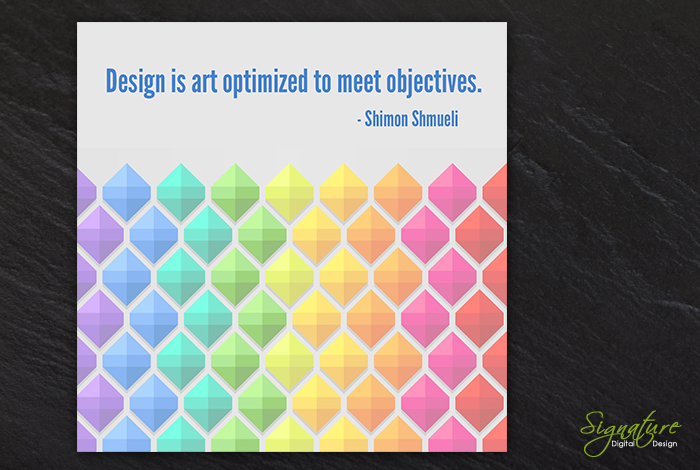 Design is art optimized to meet objectives.

- Shimon Shmueli

Signature
Digital Design